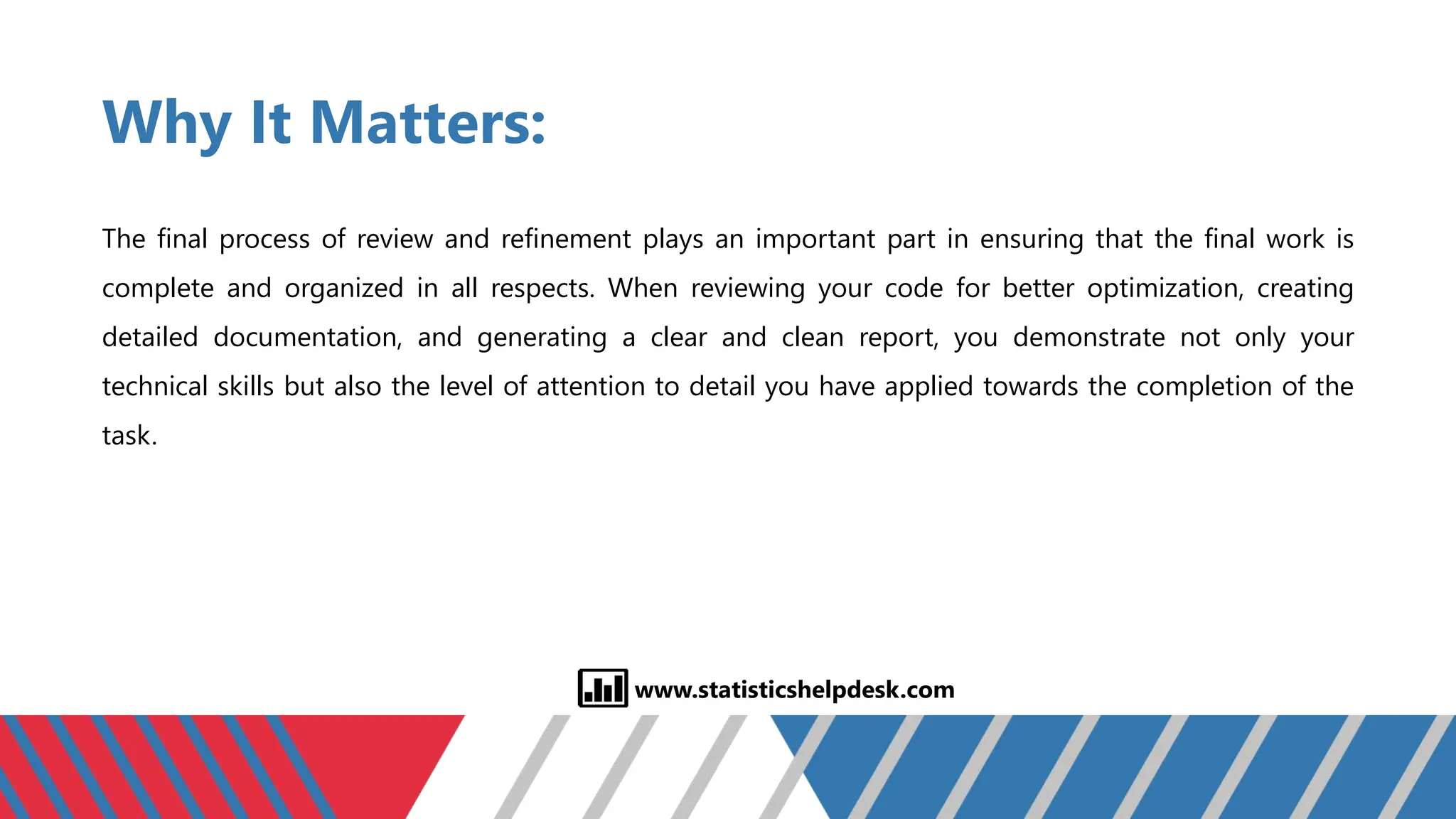 Why It Matters:

The final process of review and refinement plays an important part in ensuring that the final work is complete and organized in all respects. When reviewing your code for better optimization, creating detailed documentation, and generating a clear and clean report, you demonstrate not only your technical skills but also the level of attention to detail you have applied towards the completion of the task.

www.statisticshelpdesk.com